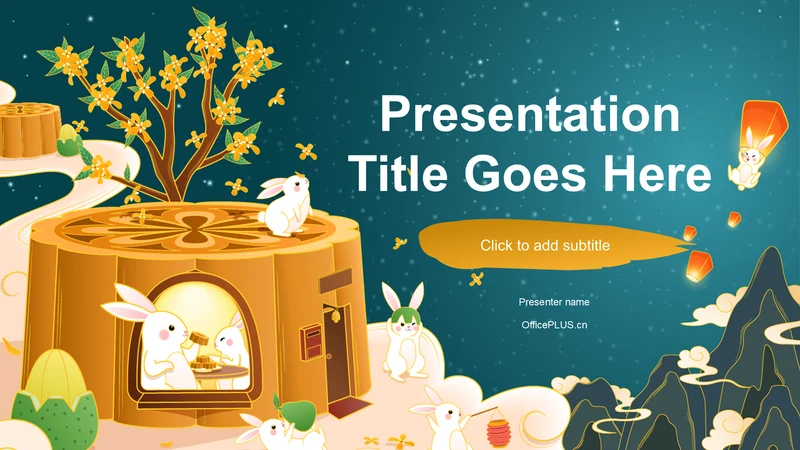 Presentation Title Goes Here

Click to add subtitle

Presenter name

OfficePLUS.cn